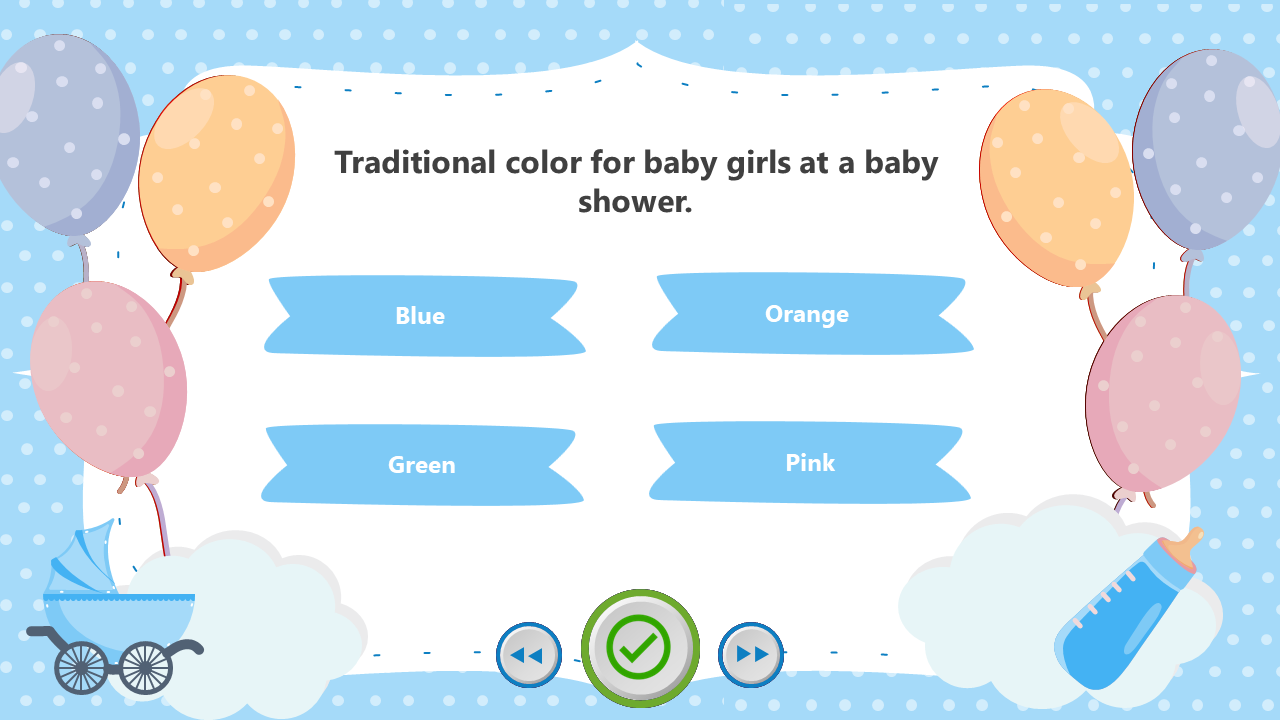 Traditional color for baby girls at a baby shower.

Blue

Orange

Green

Pink